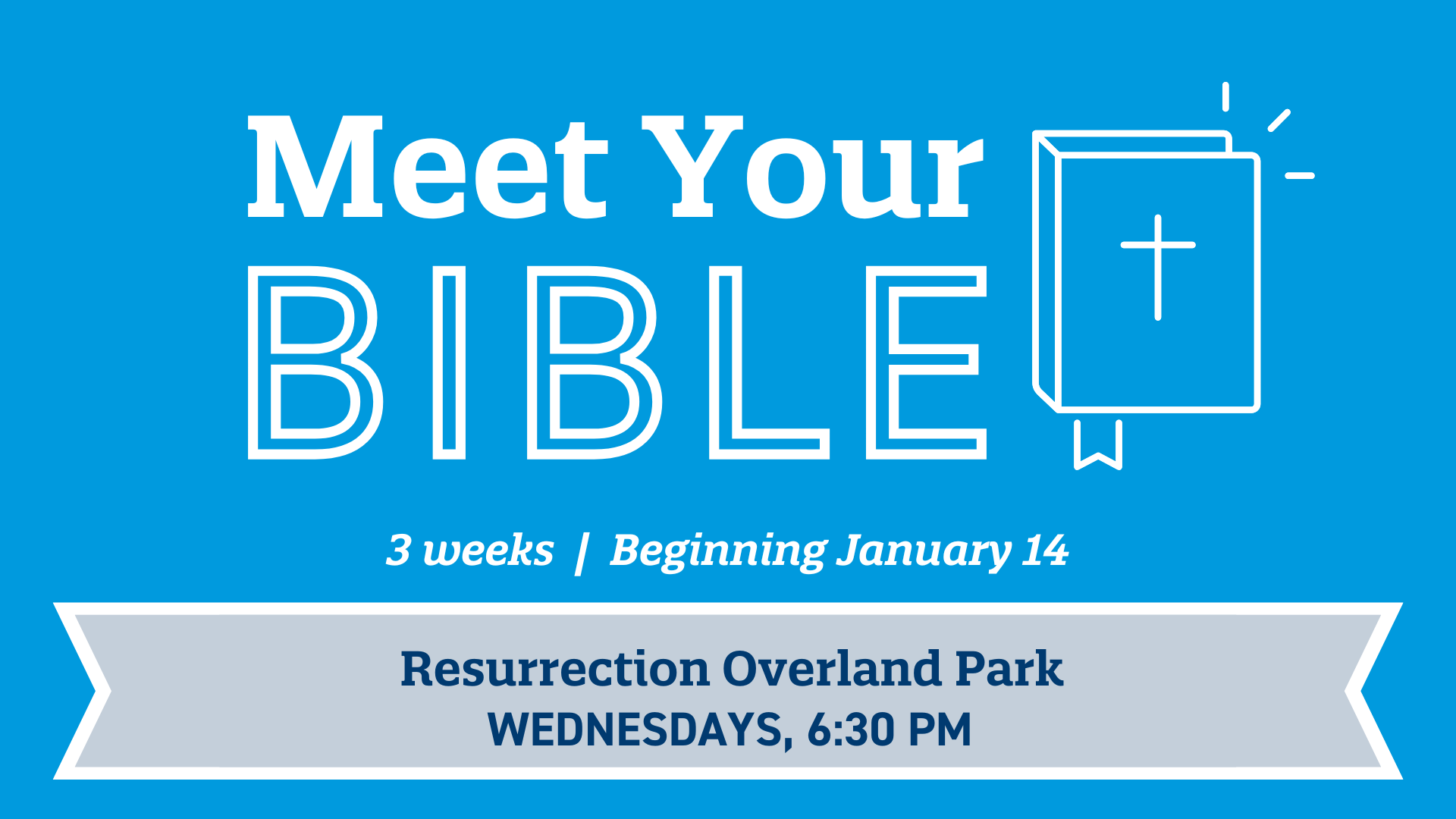 Meet Your
BIBLE

3 weeks | Beginning January 14

Resurrection Overland Park
WEDNESDAYS, 6:30 PM